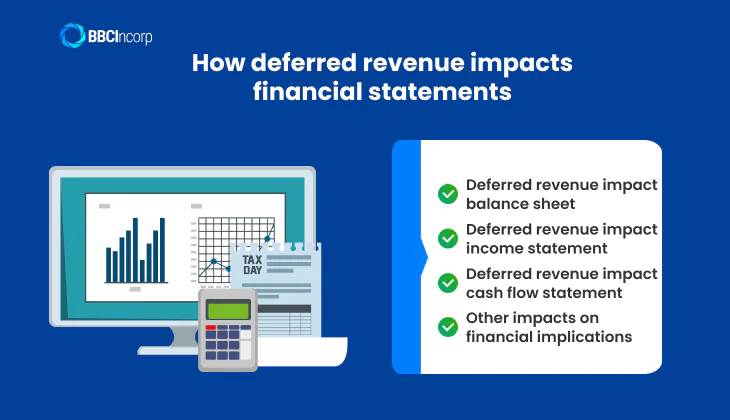 BBCIncorp

How deferred revenue impacts financial statements

TAX DAY

Deferred revenue impact balance sheet

Deferred revenue impact income statement

Deferred revenue impact cash flow statement

Other impacts on financial implications